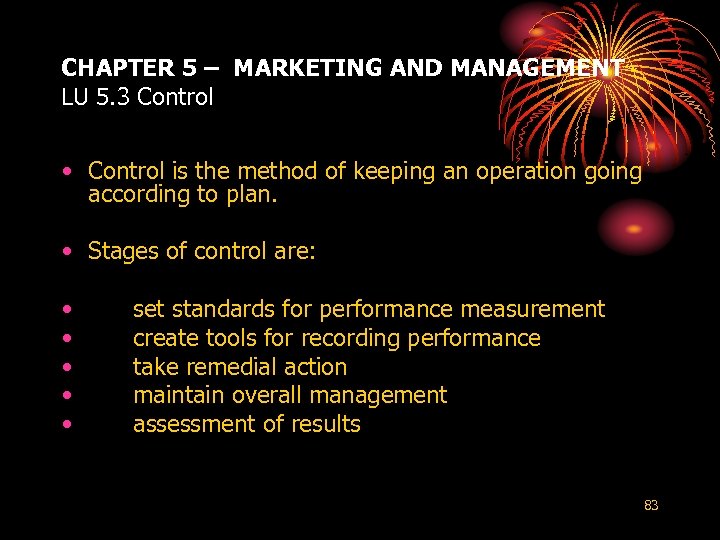 CHAPTER 5 – MARKETING AND MANAGEMENT
LU 5.3 Control

• Control is the method of keeping an operation going according to plan.

• Stages of control are:

• set standards for performance measurement
• create tools for recording performance
• take remedial action
• maintain overall management
• assessment of results

83